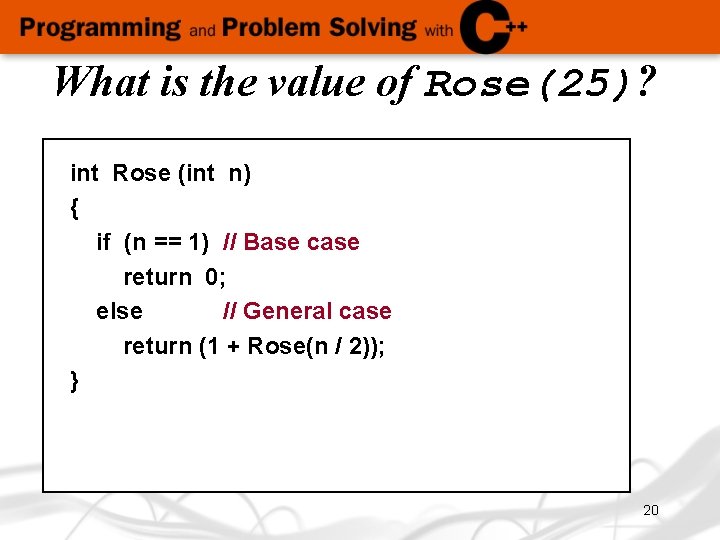 Programming and Problem Solving with C++

What is the value of Rose(25)?

int Rose (int n)
{
if (n == 1) // Base case
return 0;
else // General case
return (1 + Rose(n / 2));
}

20